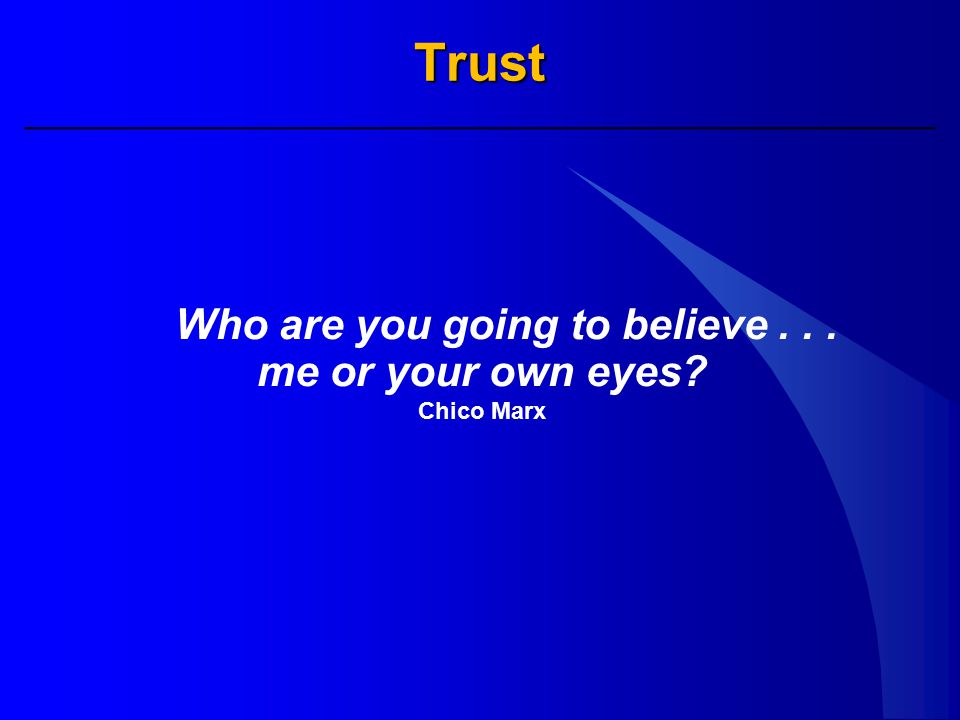 Trust

Who are you going to believe . . . me or your own eyes?

Chico Marx